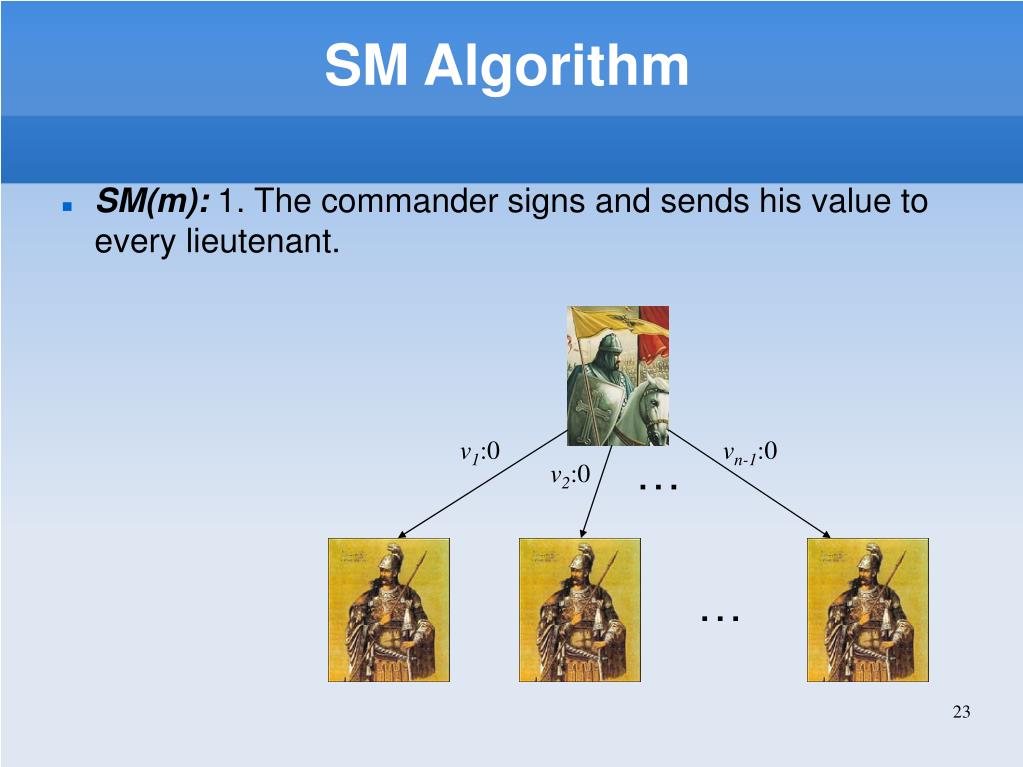 SM Algorithm

SM(m): 1. The commander signs and sends his value to every lieutenant.

$v_1$:0

$v_2$:0

…

$v_{n-1}$:0

…

23